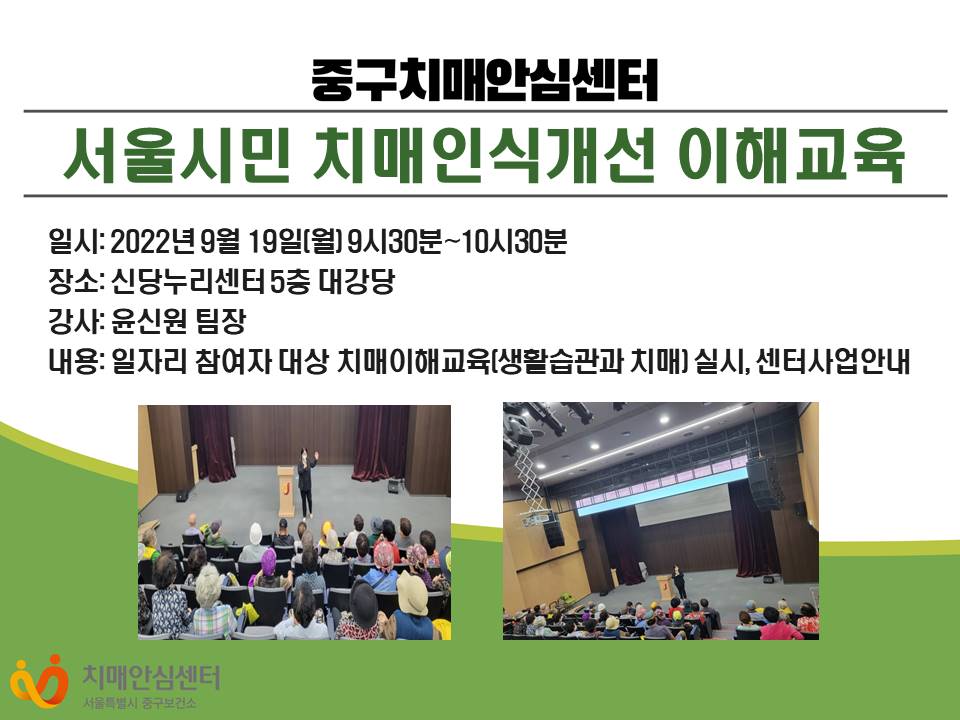 중구치매안심센터

서울시민 치매인식개선 이해교육

일시: 2022년 9월 19일(월) 9시30분~10시30분
장소: 신당누리센터 5층 대강당
강사: 윤신원 팀장
내용: 일자리 참여자 대상 치매이해교육(생활습관과 치매) 실시, 센터사업안내

치매안심센터
서울특별시 중구보건소